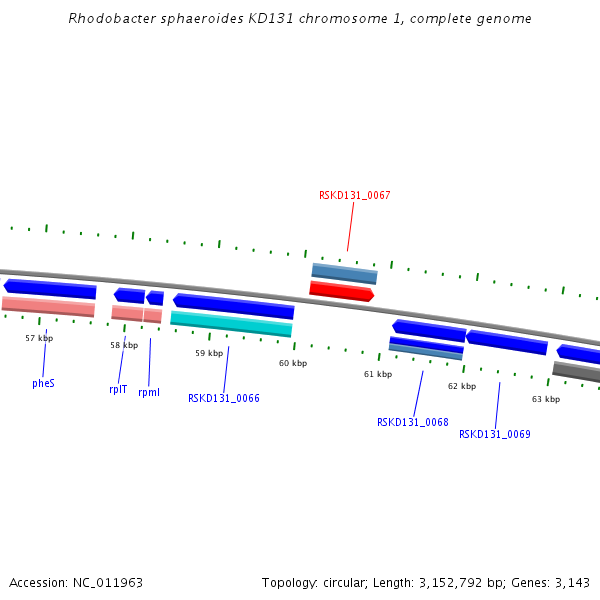 Rhodobacter sphaeroides KD131 chromosome 1, complete genome

RSKD131_0067

57 kbp
58 kbp
59 kbp
60 kbp
61 kbp
62 kbp
63 kbp

pheS
rplT
rpmI
RSKD131_0066
RSKD131_0068
RSKD131_0069

Accession: NC_011963

Topology: circular; Length: 3,152,792 bp; Genes: 3,143